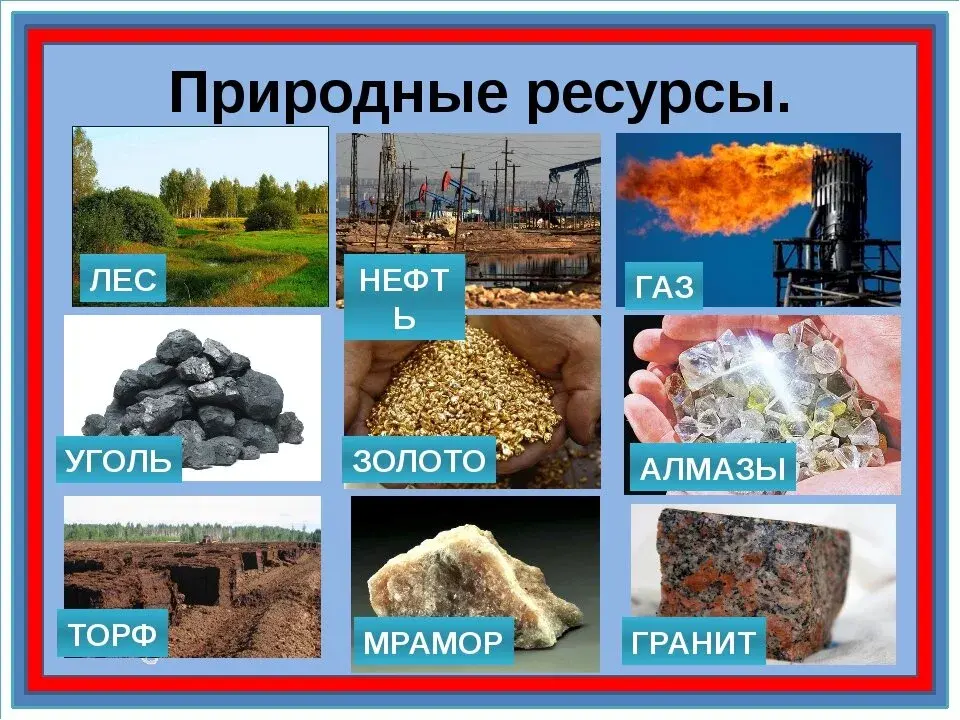 Природные ресурсы.

ЛЕС

НЕФТЬ

ГАЗ

УГОЛЬ

ЗОЛОТО

АЛМАЗЫ

ТОРФ

МРАМОР

ГРАНИТ